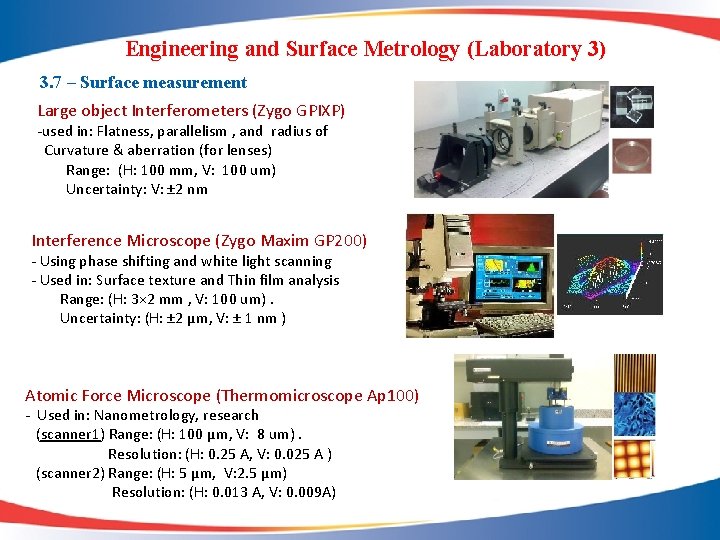 Engineering and Surface Metrology (Laboratory 3)

3.7 – Surface measurement

Large object Interferometers (Zygo GPIXP)
-used in: Flatness, parallelism , and radius of Curvature & aberration (for lenses)
Range: (H: 100 mm, V: 100 um)
Uncertainty: V: ±2 nm

Interference Microscope (Zygo Maxim GP200)
- Using phase shifting and white light scanning
- Used in: Surface texture and Thin film analysis
Range: (H: 3×2 mm , V: 100 um) .
Uncertainty: (H: ±2 µm, V: ± 1 nm )

Atomic Force Microscope (Thermomicroscope Ap100)
- Used in: Nanometrology, research
(scanner1) Range: (H: 100 µm, V: 8 um) .
Resolution: (H: 0.25 A, V: 0.025 A )
(scanner2) Range: (H: 5 µm, V:2.5 µm)
Resolution: (H: 0.013 A, V: 0.009A)